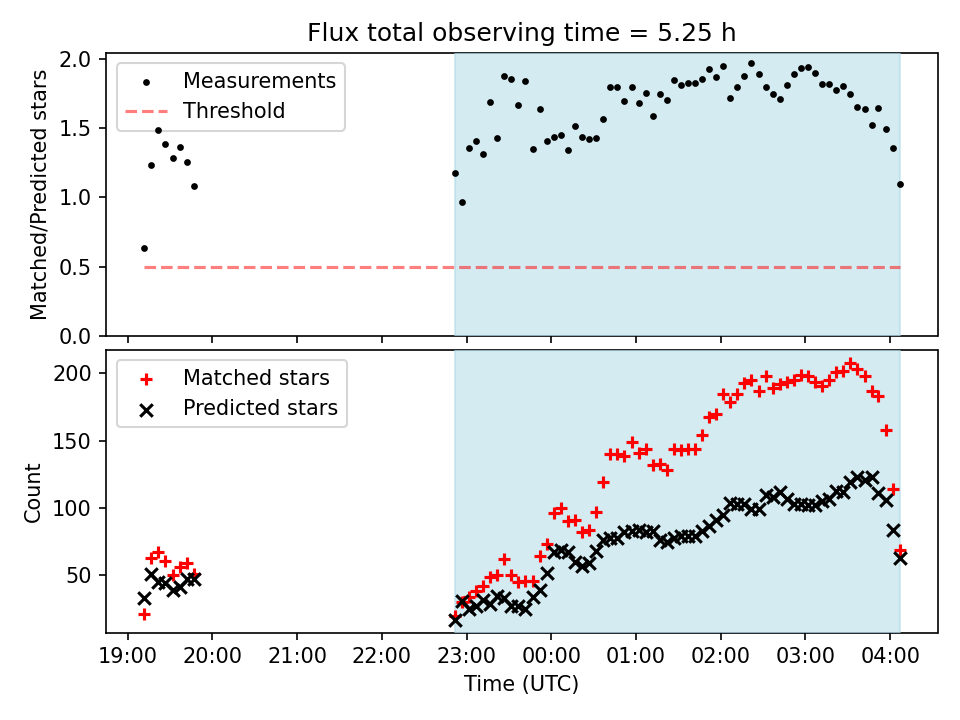 Flux total observing time = 5.25 h

Measurements
Threshold

Matched/Predicted stars

2.0
1.5
1.0
0.5
0.0

Matched stars
Predicted stars

Count

200
150
100
50

19:00 20:00 21:00 22:00 23:00 00:00 01:00 02:00 03:00 04:00

Time (UTC)